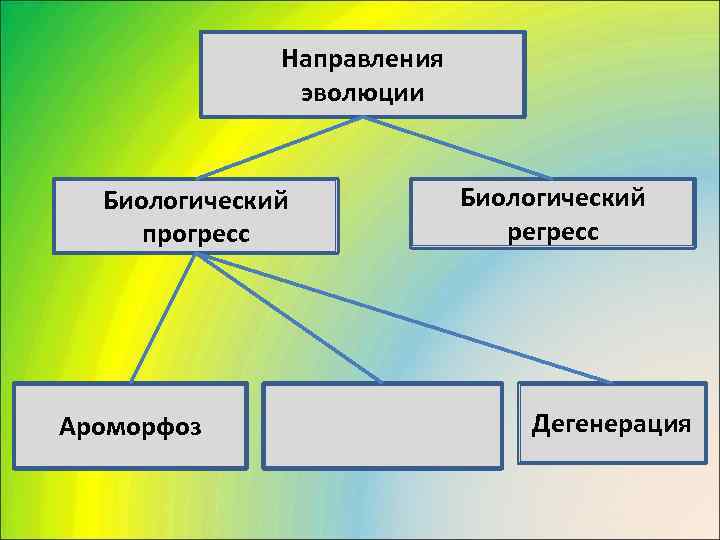 Направления эволюции

Биологический прогресс

Биологический регресс

Ароморфоз

Дегенерация